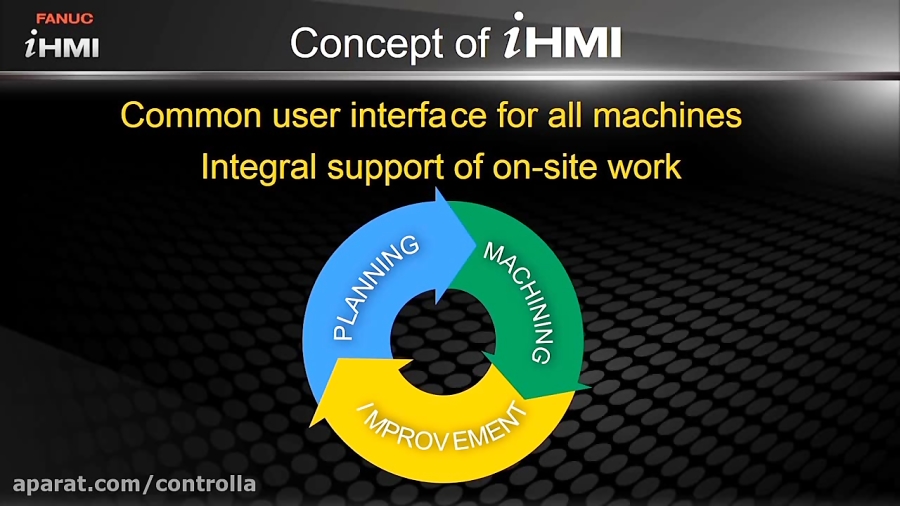 FANUC
iHMI

Concept of iHMI

Common user interface for all machines
Integral support of on-site work

PLANNING
MACHINING
IMPROVEMENT

aparat.com/controlla